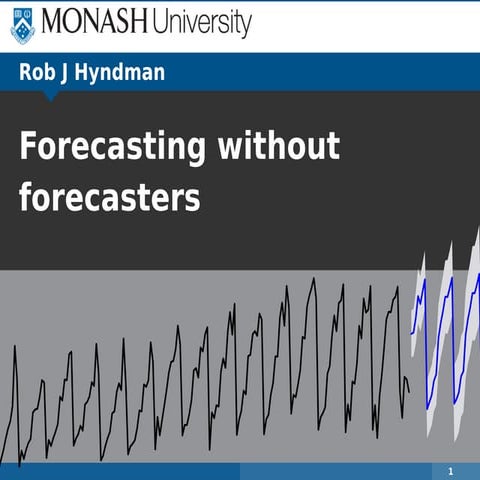 MONASH University

Rob J Hyndman

Forecasting without forecasters

1